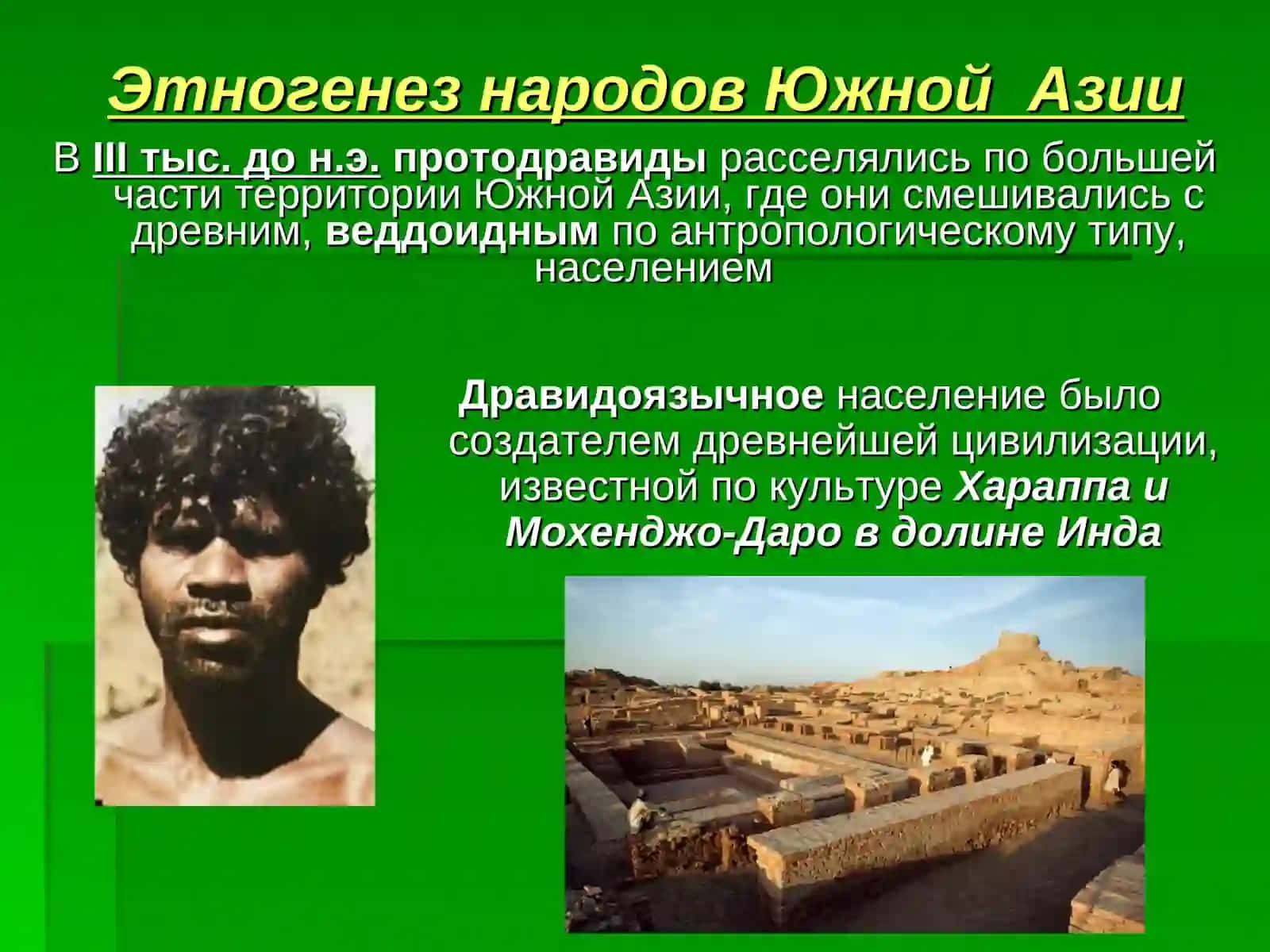 Этногенез народов Южной Азии

В III тыс. до н.э. протодравиды расселялись по большей части территории Южной Азии, где они смешивались с древним, веддоидным по антропологическому типу, населением

Дравидоязычное население было создателем древнейшей цивилизации, известной по культуре Хараппа и Мохенджо-Даро в долине Инда